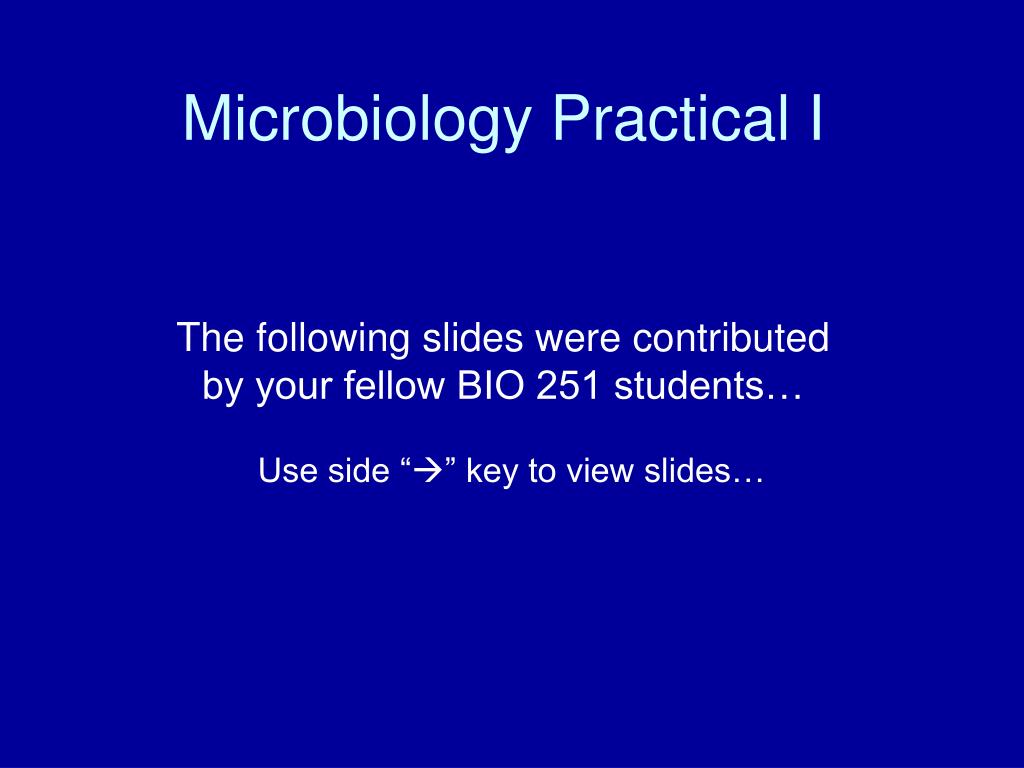 Microbiology Practical I

The following slides were contributed by your fellow BIO 251 students…

Use side “→” key to view slides…